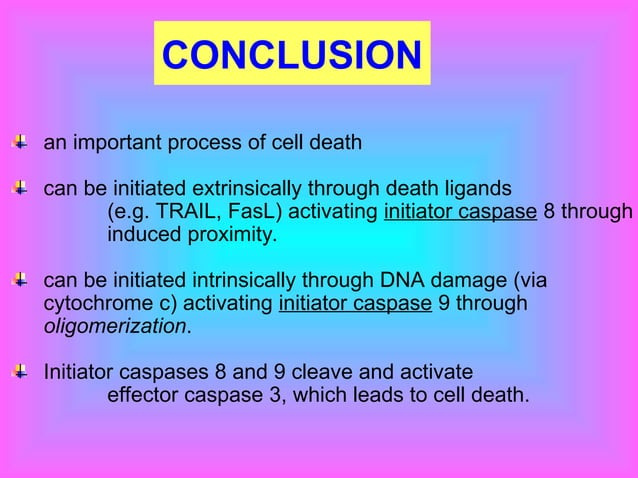 CONCLUSION

an important process of cell death

can be initiated extrinsically through death ligands (e.g. TRAIL, FasL) activating initiator caspase 8 through induced proximity.

can be initiated intrinsically through DNA damage (via cytochrome c) activating initiator caspase 9 through oligomerization.

Initiator caspases 8 and 9 cleave and activate effector caspase 3, which leads to cell death.